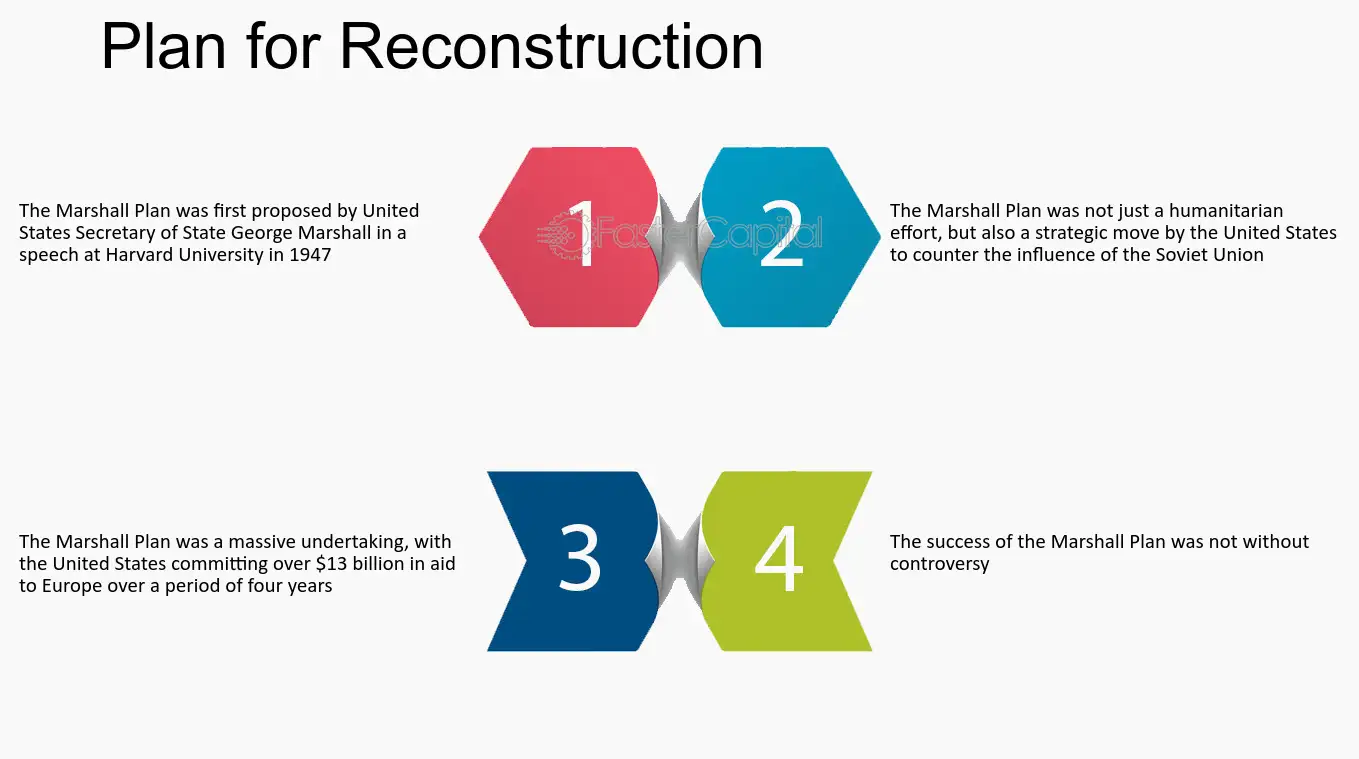 Plan for Reconstruction

The Marshall Plan was first proposed by United States Secretary of State George Marshall in a speech at Harvard University in 1947

1

2

The Marshall Plan was not just a humanitarian effort, but also a strategic move by the United States to counter the influence of the Soviet Union

The Marshall Plan was a massive undertaking, with the United States committing over $13 billion in aid to Europe over a period of four years

3

4

The success of the Marshall Plan was not without controversy

FasterCapital